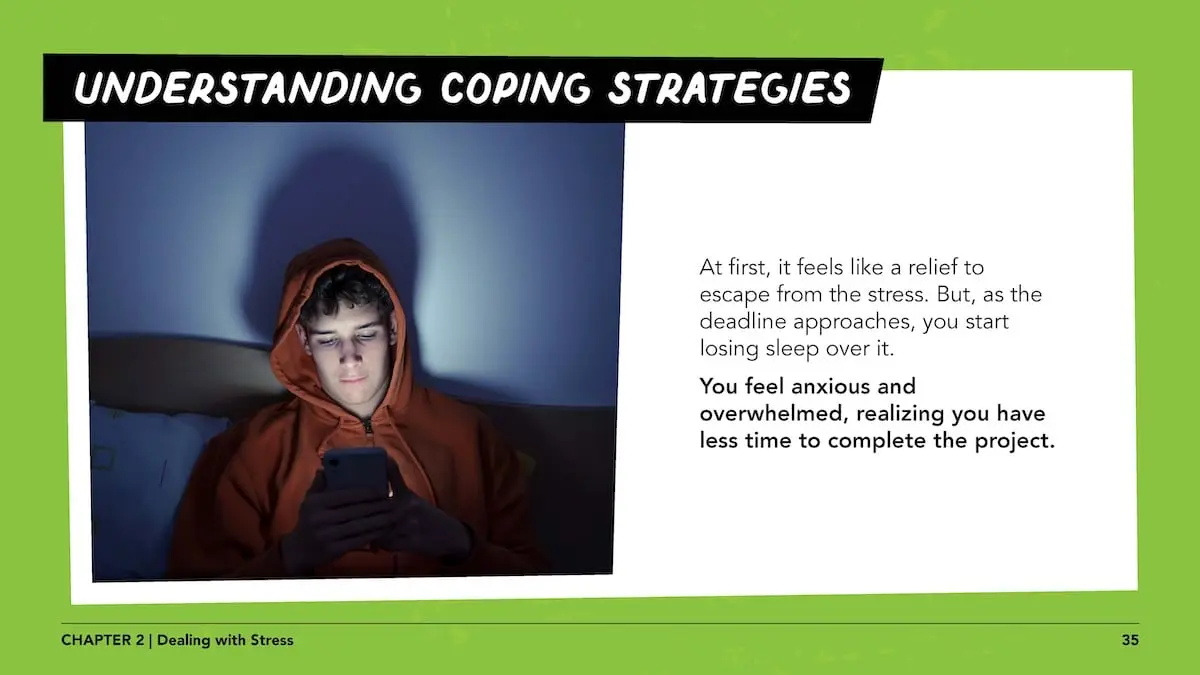 UNDERSTANDING COPING STRATEGIES

At first, it feels like a relief to escape from the stress. But, as the deadline approaches, you start losing sleep over it.

You feel anxious and overwhelmed, realizing you have less time to complete the project.

CHAPTER 2 | Dealing with Stress

35